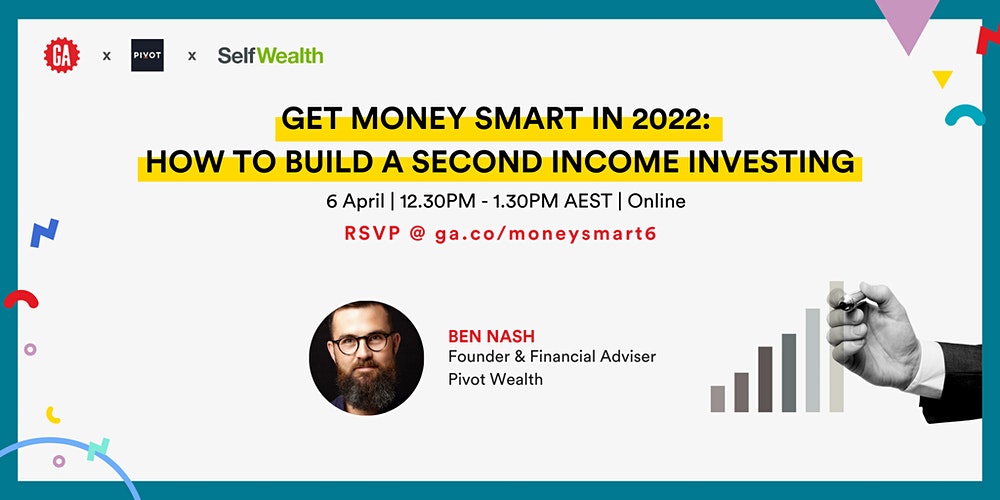 GA x PIVOT x SelfWealth

GET MONEY SMART IN 2022:
HOW TO BUILD A SECOND INCOME INVESTING

6 April | 12.30PM - 1.30PM AEST | Online

RSVP @ ga.co/moneysmart6

BEN NASH
Founder & Financial Adviser
Pivot Wealth